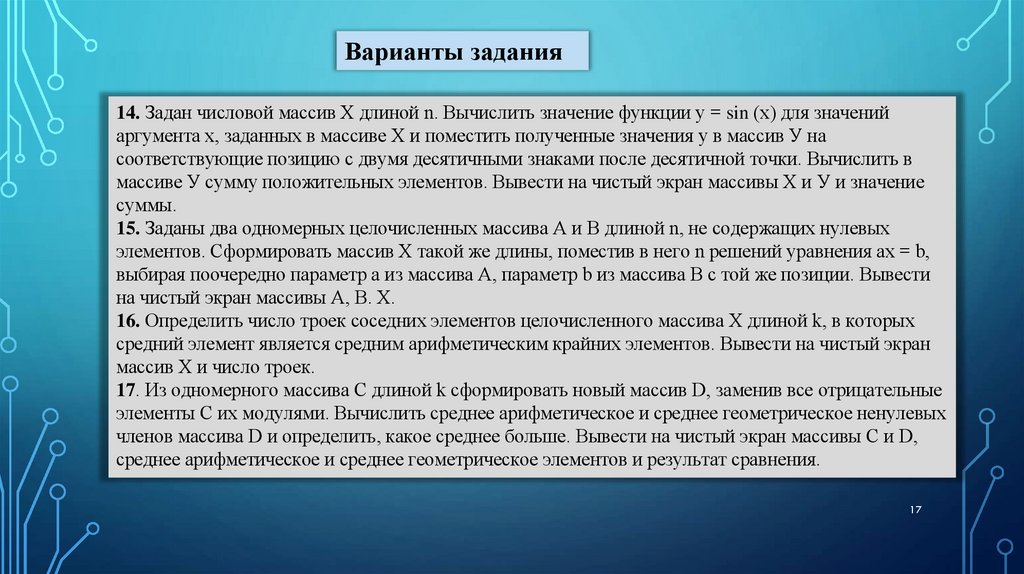 Варианты задания

14. Задан числовой массив X длиной n. Вычислить значение функции y = sin (x) для значений аргумента x, заданных в массиве X и поместить полученные значения y в массив У на соответствующие позицию с двумя десятичными знаками после десятичной точки. Вычислить в массиве У сумму положительных элементов. Вывести на чистый экран массивы X и У и значение суммы.
15. Заданы два одномерных целочисленных массива A и B длиной n, не содержащих нулевых элементов. Сформировать массив X такой же длины, поместив в него n решений уравнения ax = b, выбирая поочередно параметр a из массива A, параметр b из массива B с той же позиции. Вывести на чистый экран массивы A, B. X.
16. Определить число троек соседних элементов целочисленного массива X длиной k, в которых средний элемент является средним арифметическим крайних элементов. Вывести на чистый экран массив X и число троек.
17. Из одномерного массива C длиной k сформировать новый массив D, заменив все отрицательные элементы C их модулями. Вычислить среднее арифметическое и среднее геометрическое ненулевых членов массива D и определить, какое среднее больше. Вывести на чистый экран массивы C и D, среднее арифметическое и среднее геометрическое элементов и результат сравнения.

17